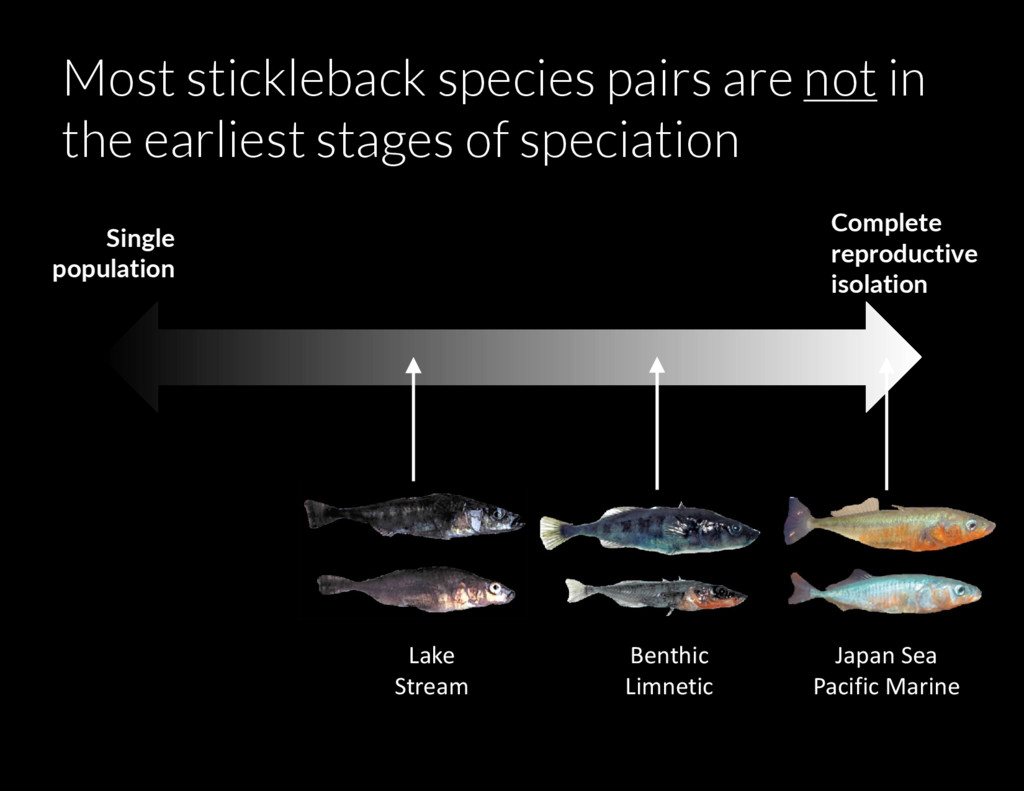 Most stickleback species pairs are not in the earliest stages of speciation

Single population

Complete reproductive isolation

Lake
Stream

Benthic
Limnetic

Japan Sea
Pacific Marine